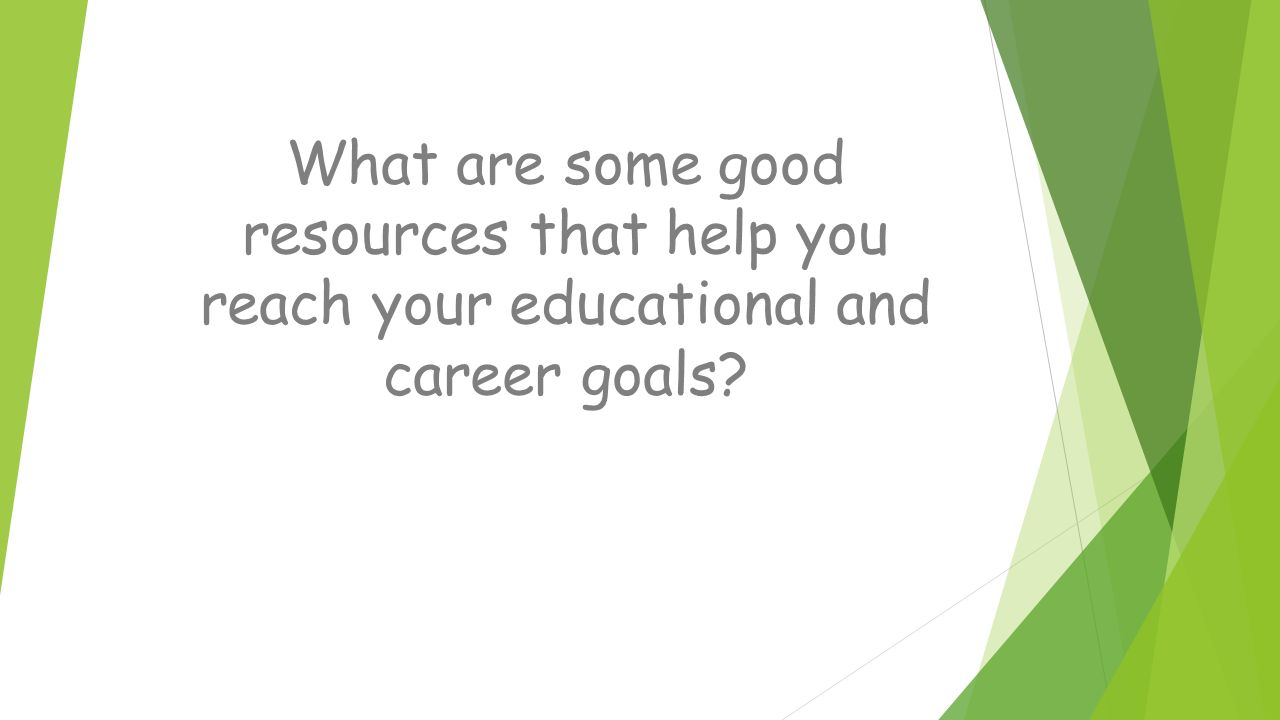 What are some good resources that help you reach your educational and career goals?